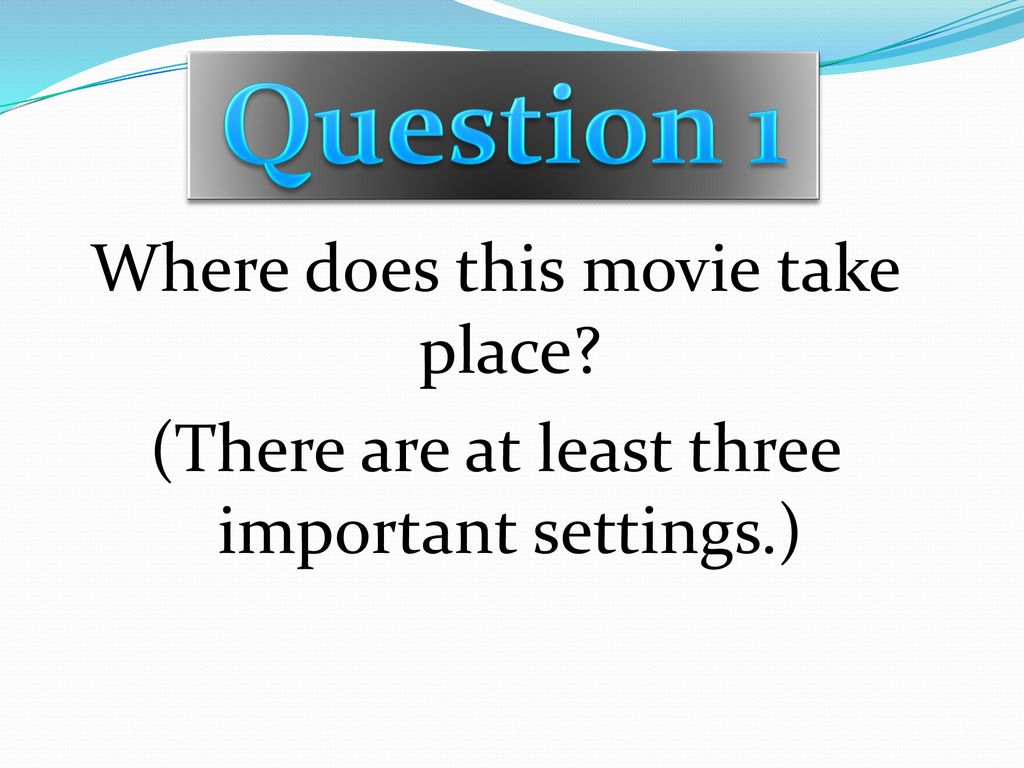 Question 1

Where does this movie take place?

(There are at least three important settings.)